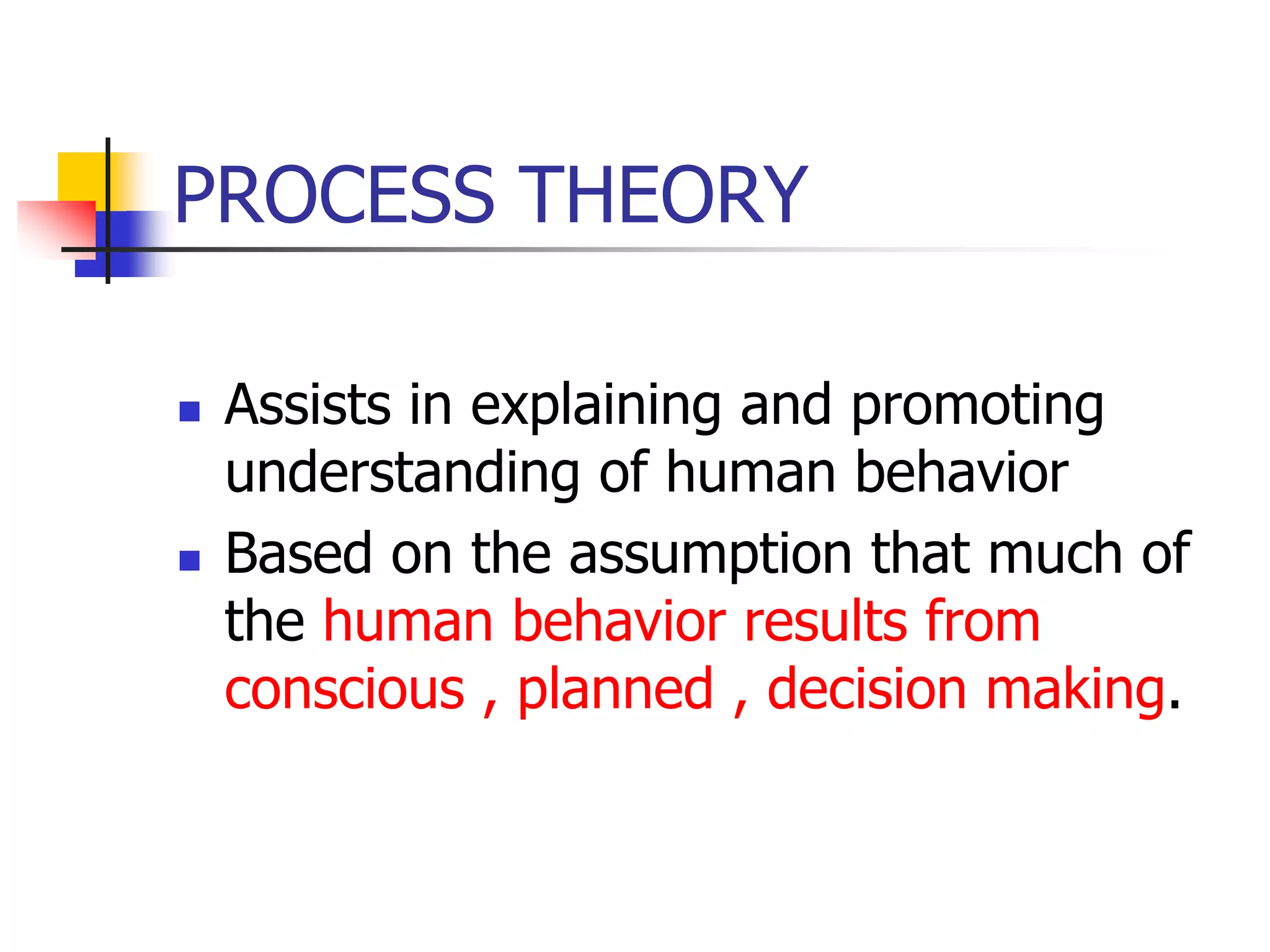 PROCESS THEORY

- Assists in explaining and promoting understanding of human behavior
- Based on the assumption that much of the human behavior results from conscious , planned , decision making.